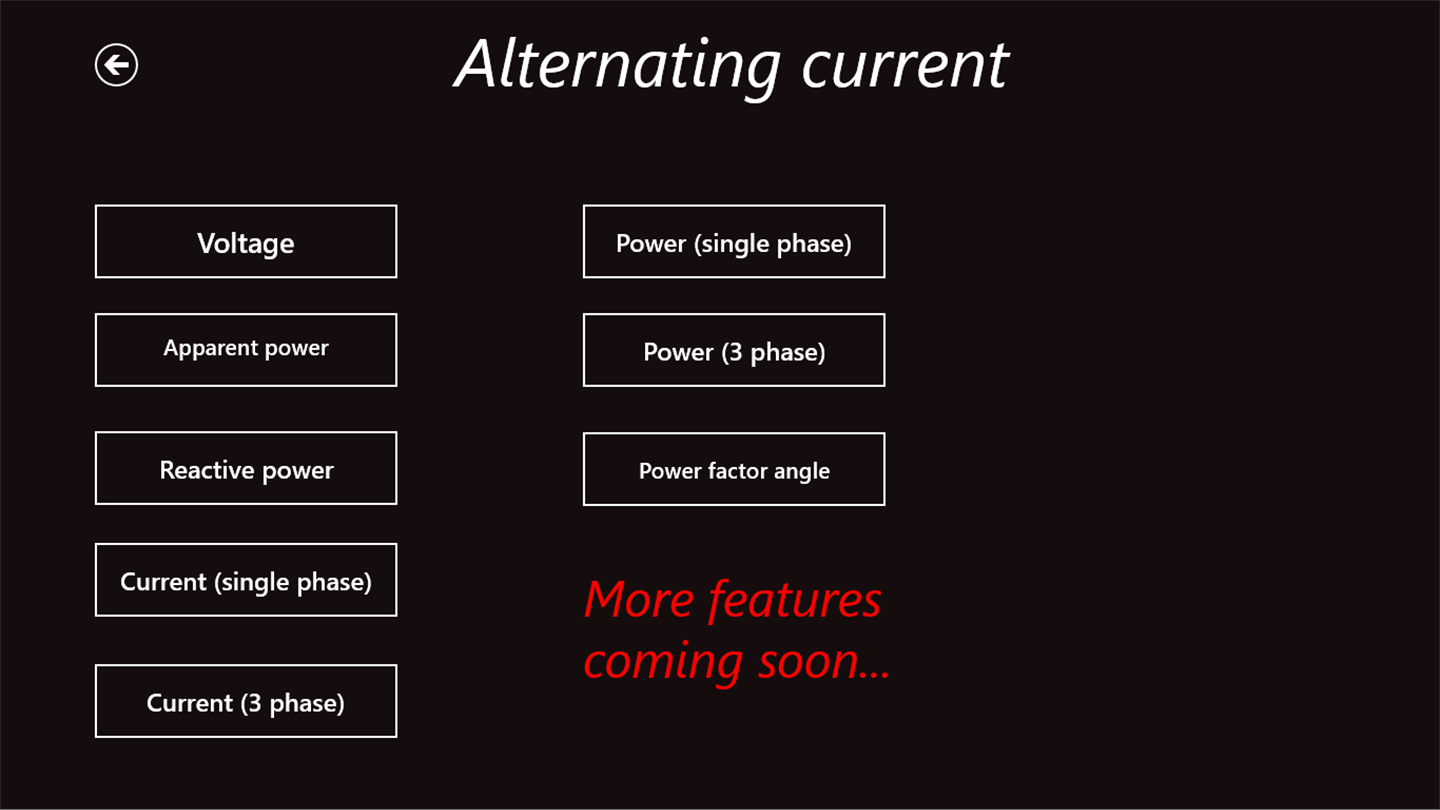 Alternating current

Voltage

Apparent power

Reactive power

Current (single phase)

Current (3 phase)

Power (single phase)

Power (3 phase)

Power factor angle

More features coming soon...